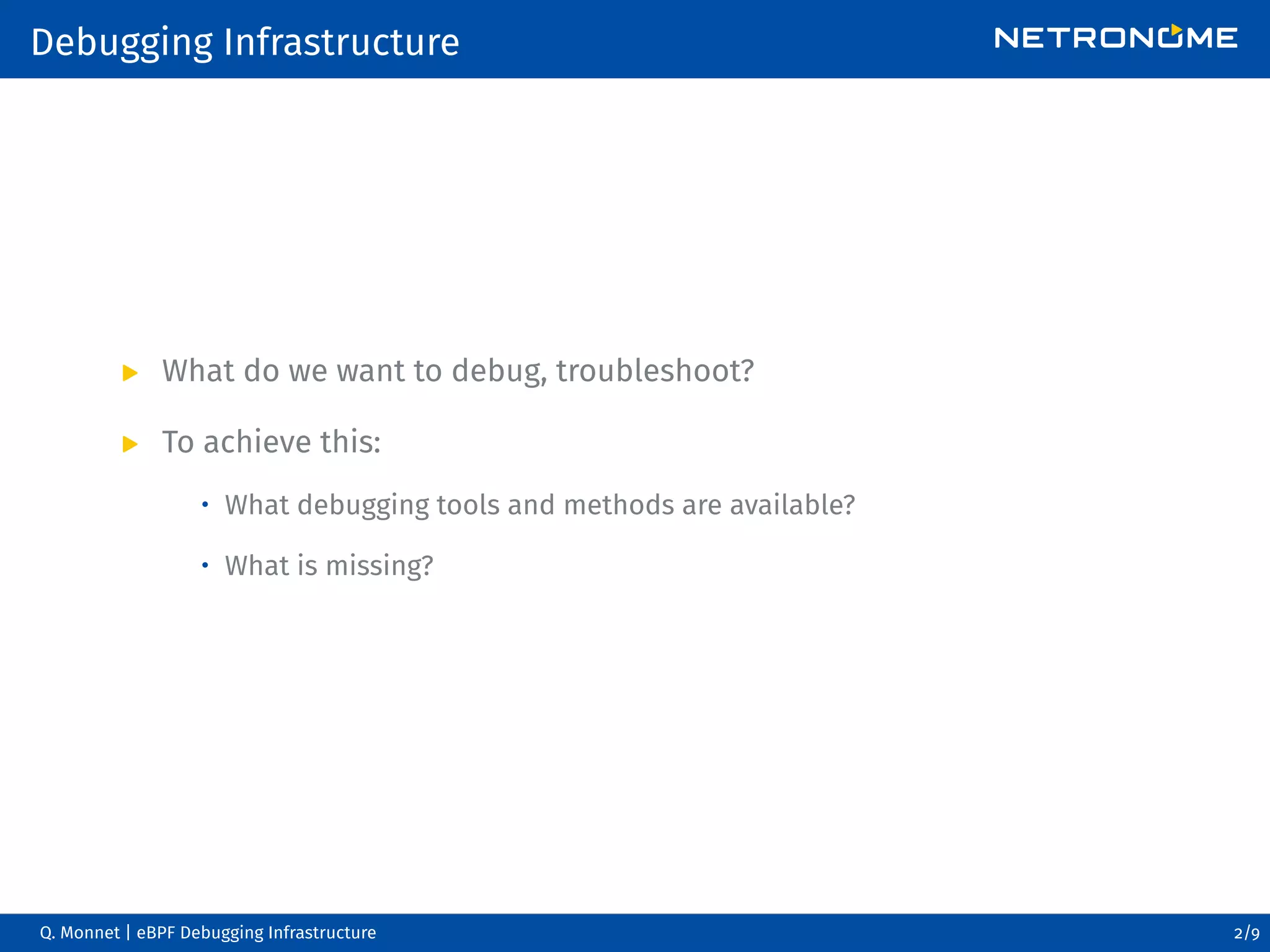 Debugging Infrastructure

NETRONOME

▶ What do we want to debug, troubleshoot?

▶ To achieve this:

• What debugging tools and methods are available?

• What is missing?

Q. Monnet | eBPF Debugging Infrastructure

2/9